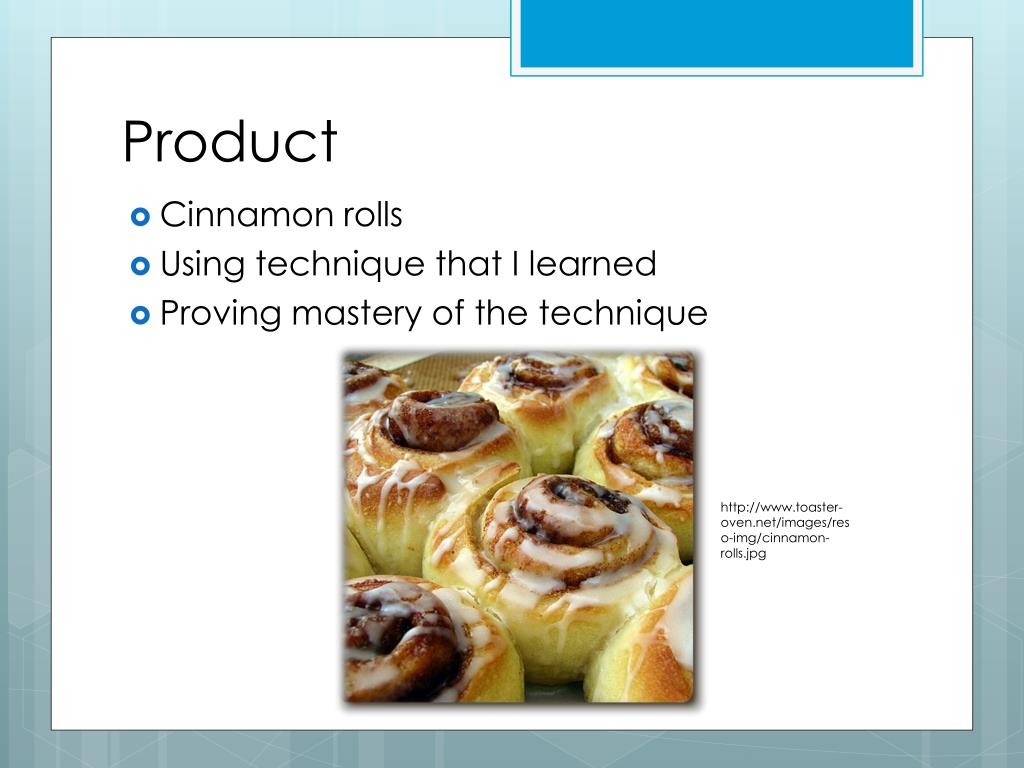 Product

Cinnamon rolls
Using technique that I learned
Proving mastery of the technique

http://www.toaster-oven.net/images/reso-img/cinnamon-rolls.jpg